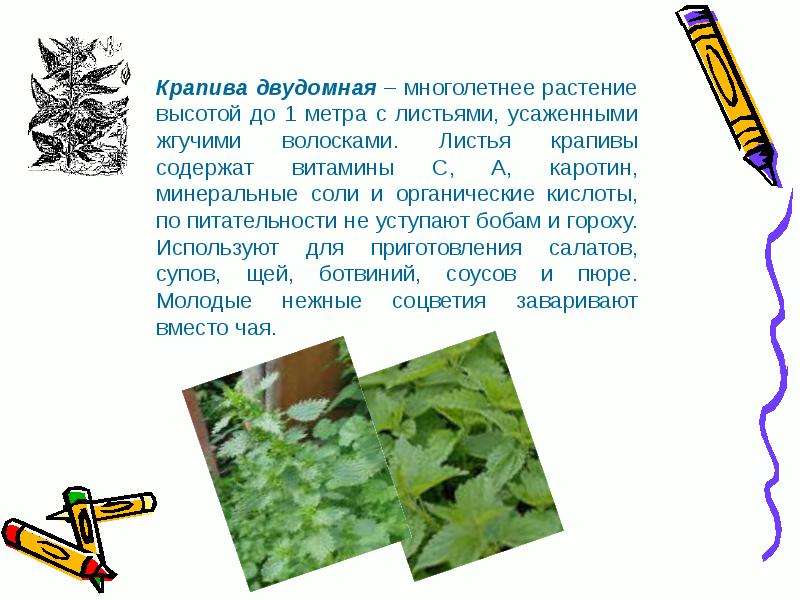 Крапива двудомная – многолетнее растение высотой до 1 метра с листьями, усаженными жгучими волосками. Листья крапивы содержат витамины С, А, каротин, минеральные соли и органические кислоты, по питательности не уступают бобам и гороху. Используют для приготовления салатов, супов, щей, ботвиний, соусов и пюре. Молодые нежные соцветия заваривают вместо чая.